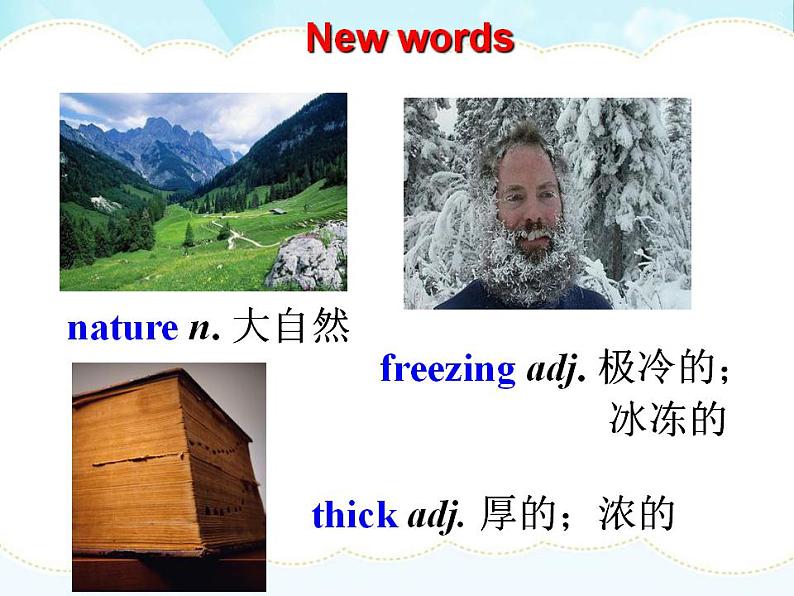 New words

nature n. 大自然

freezing adj. 极冷的；冰冻的

thick adj. 厚的；浓的